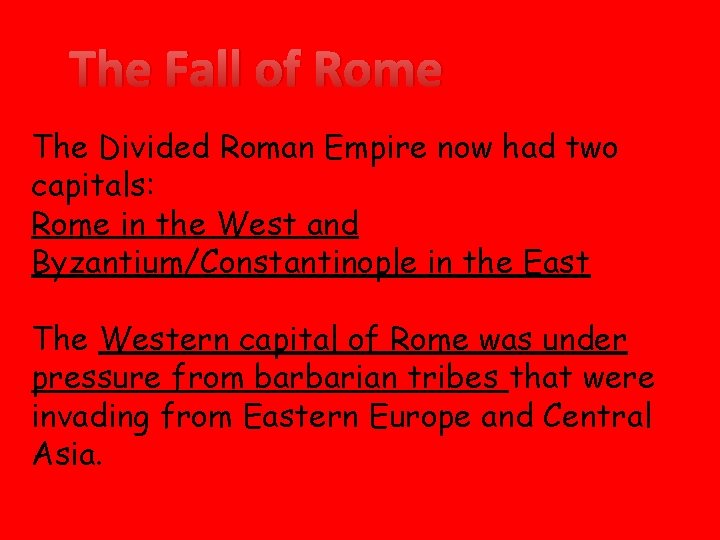 The Fall of Rome

The Divided Roman Empire now had two capitals:
Rome in the West and
Byzantium/Constantinople in the East

The Western capital of Rome was under pressure from barbarian tribes that were invading from Eastern Europe and Central Asia.